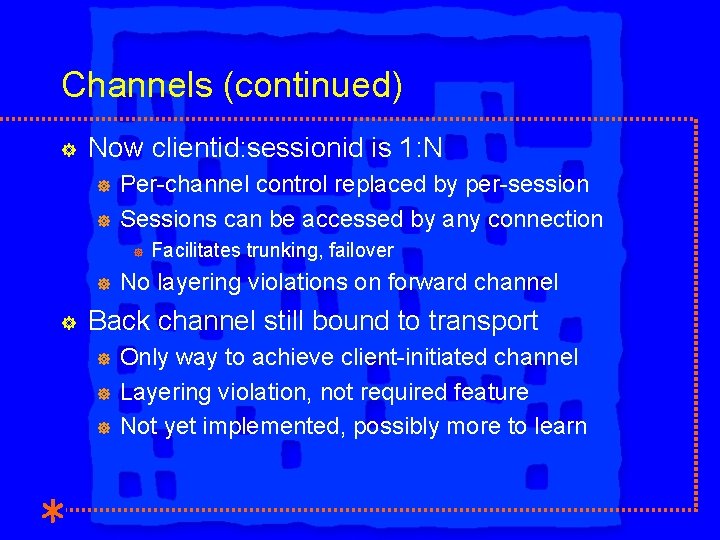 Channels (continued)

Now clientid:sessionid is 1:N

Per-channel control replaced by per-session

Sessions can be accessed by any connection

Facilitates trunking, failover

No layering violations on forward channel

Back channel still bound to transport

Only way to achieve client-initiated channel

Layering violation, not required feature

Not yet implemented, possibly more to learn